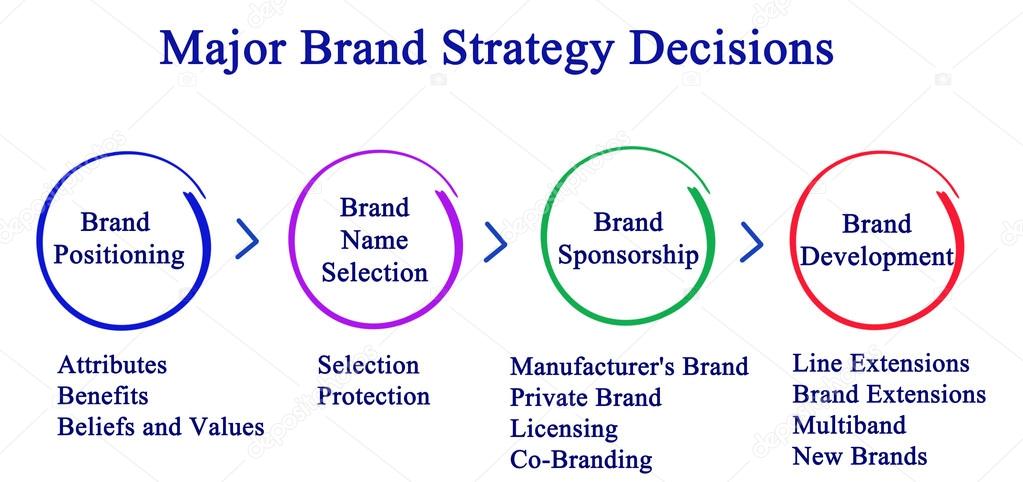 Major Brand Strategy Decisions

Brand Positioning

Brand Name Selection

Brand Sponsorship

Brand Development

Attributes
Benefits
Beliefs and Values

Selection
Protection

Manufacturer's Brand
Private Brand
Licensing
Co-Branding

Line Extensions
Brand Extensions
Multiband
New Brands